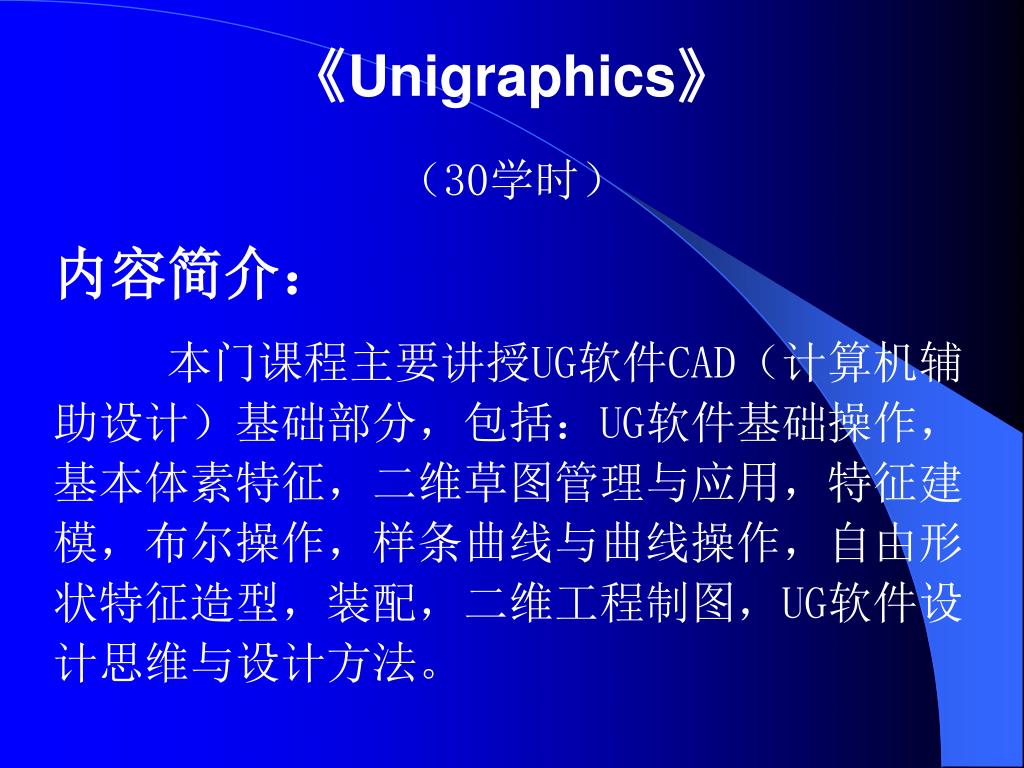 《Unigraphics》

（30学时）

内容简介：

本门课程主要讲授UG软件CAD（计算机辅助设计）基础部分，包括：UG软件基础操作，基本体素特征，二维草图管理与应用，特征建模，布尔操作，样条曲线与曲线操作，自由形状特征造型，装配，二维工程制图，UG软件设计思维与设计方法。